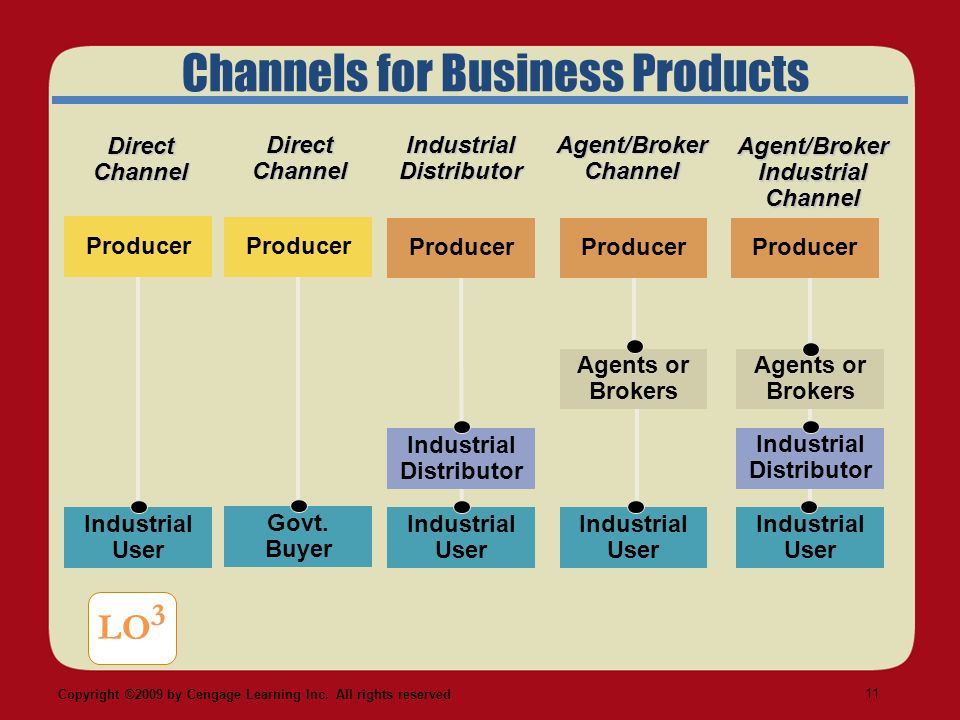 Channels for Business Products

Direct Channel

Producer

Industrial User

Direct Channel

Producer

Govt. Buyer

Industrial Distributor

Producer

Industrial Distributor

Industrial User

Agent/Broker Channel

Producer

Agents or Brokers

Industrial User

Agent/Broker Industrial Channel

Producer

Agents or Brokers

Industrial Distributor

Industrial User

LO$^3$

Copyright ©2009 by Cengage Learning Inc. All rights reserved

11